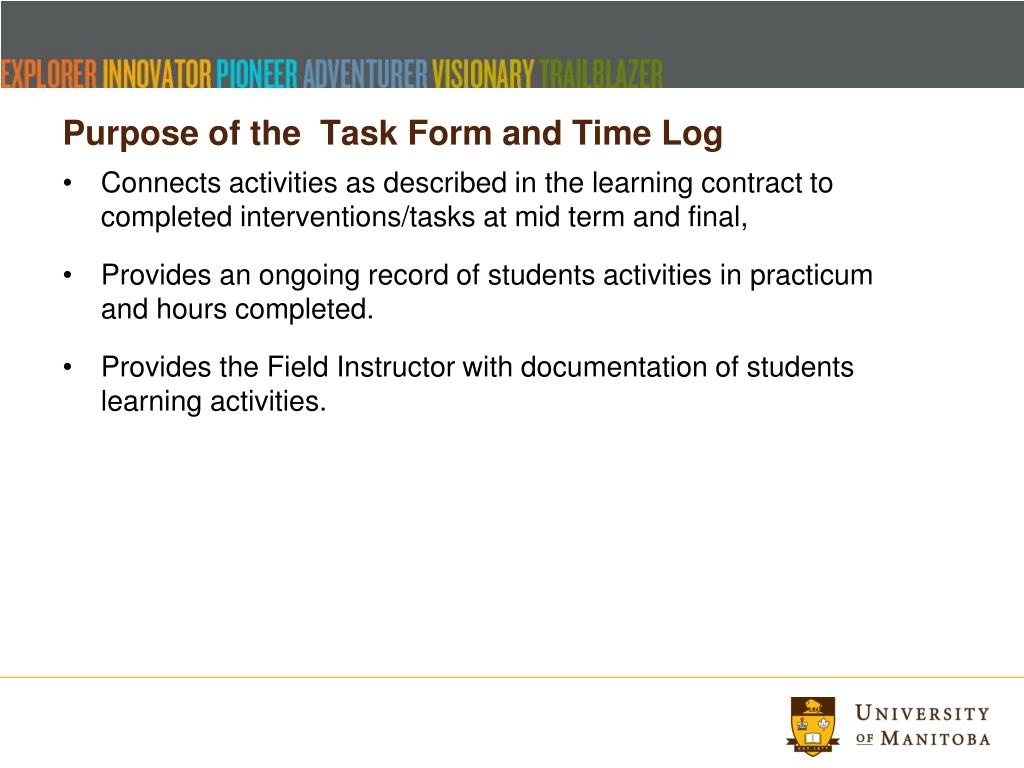 EXPLORER INNOVATOR PIONEER ADVENTURER VISIONARY TRAILBLAZER

Purpose of the  Task Form and Time Log

• Connects activities as described in the learning contract to completed interventions/tasks at mid term and final,

• Provides an ongoing record of students activities in practicum and hours completed.

• Provides the Field Instructor with documentation of students learning activities.

UNIVERSITY OF MANITOBA